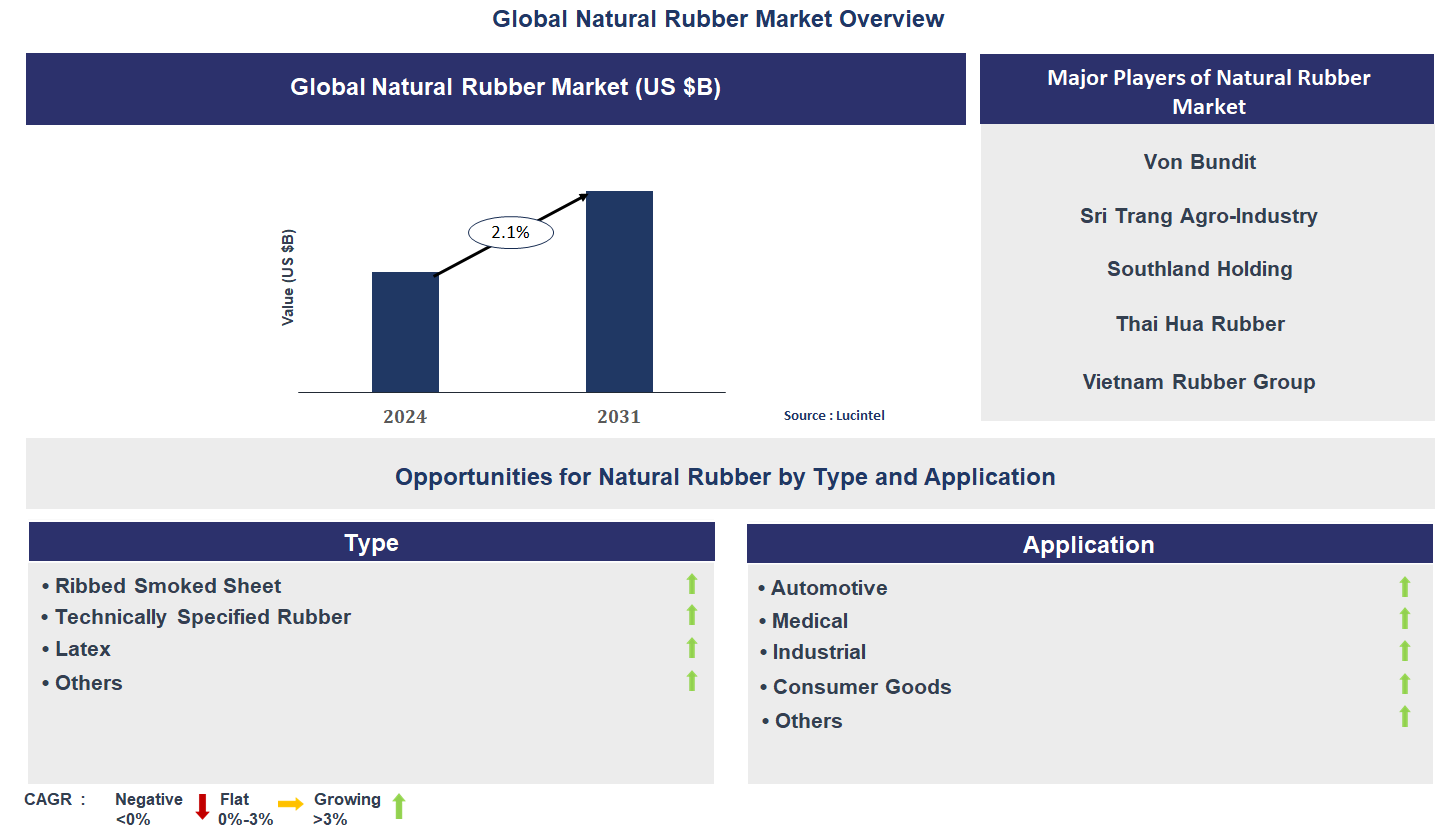 Global Natural Rubber Market Overview

Global Natural Rubber Market (US $B)

Value (US $B)

2.1%

2024

2031

Source : Lucintel

Major Players of Natural Rubber Market

Von Bundit

Sri Trang Agro-Industry

Southland Holding

Thai Hua Rubber

Vietnam Rubber Group

Opportunities for Natural Rubber by Type and Application

Type

• Ribbed Smoked Sheet
• Technically Specified Rubber
• Latex
• Others

Application

• Automotive
• Medical
• Industrial
• Consumer Goods
• Others

CAGR : Negative <0% Flat 0%-3% Growing >3%